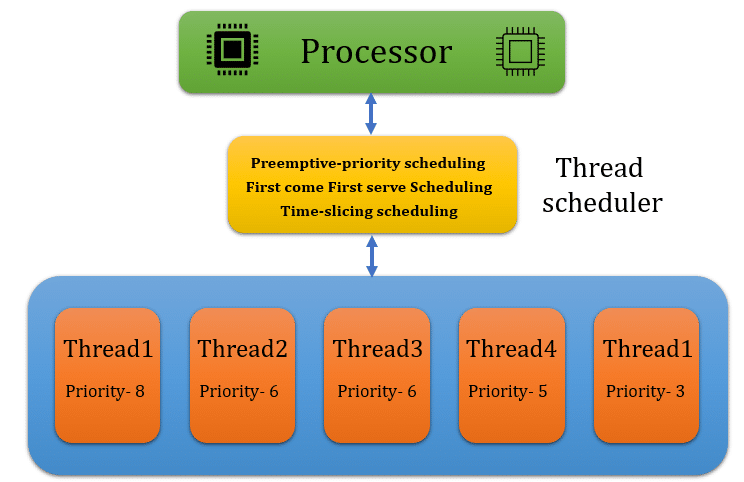 Processor

Preemptive-priority scheduling
First come First serve Scheduling
Time-slicing scheduling

Thread scheduler

Thread1
Priority- 8

Thread2
Priority- 6

Thread3
Priority- 6

Thread4
Priority- 5

Thread1
Priority- 3